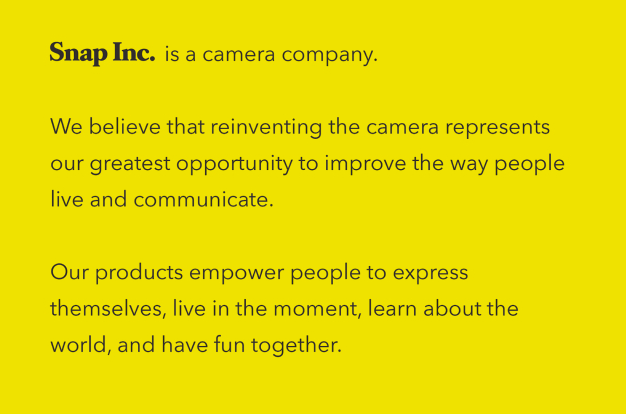 Snap Inc. is a camera company.

We believe that reinventing the camera represents our greatest opportunity to improve the way people live and communicate.

Our products empower people to express themselves, live in the moment, learn about the world, and have fun together.